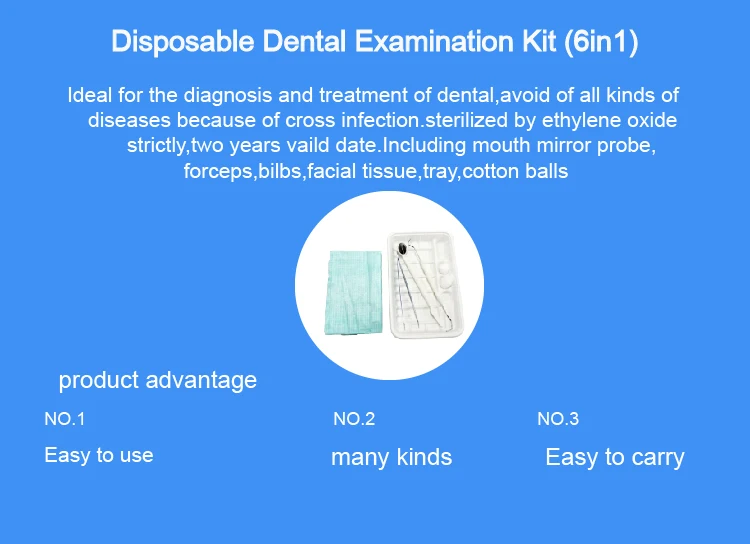 Disposable Dental Examination Kit (6in1)

Ideal for the diagnosis and treatment of dental,avoid of all kinds of diseases because of cross infection.sterilized by ethylene oxide strictly,two years vaild date.Including mouth mirror probe, forceps,bilbs,facial tissue,tray,cotton balls

product advantage

NO.1

Easy to use

NO.2

many kinds

NO.3

Easy to carry